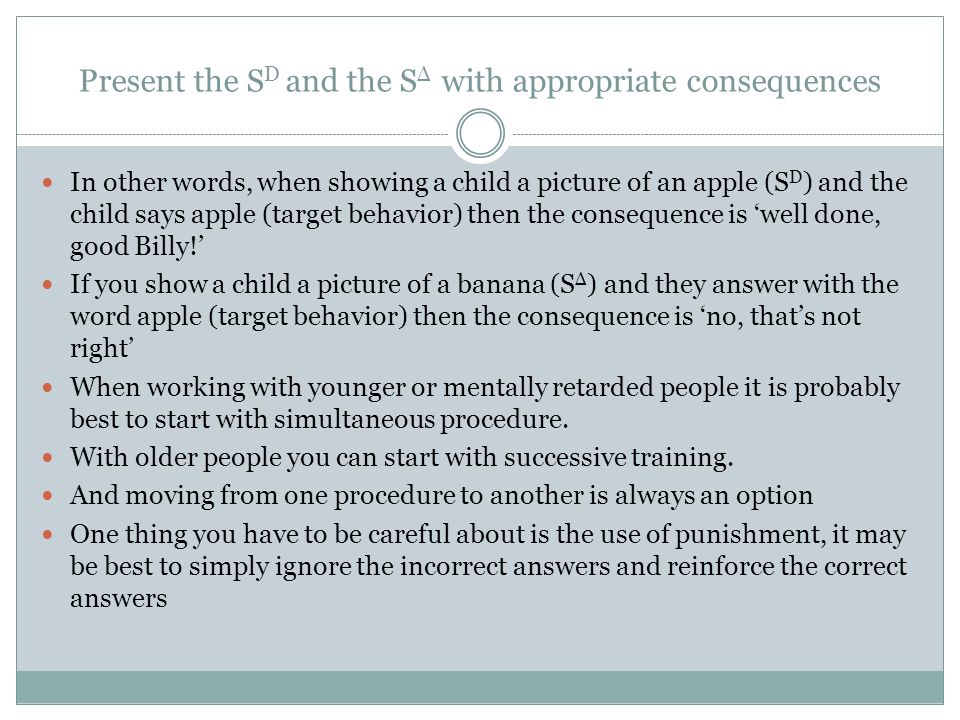 Present the $S^D$ and the $S^\Delta$ with appropriate consequences

- In other words, when showing a child a picture of an apple ($S^D$) and the child says apple (target behavior) then the consequence is ‘well done, good Billy!’
- If you show a child a picture of a banana ($S^\Delta$) and they answer with the word apple (target behavior) then the consequence is ‘no, that’s not right’
- When working with younger or mentally retarded people it is probably best to start with simultaneous procedure.
- With older people you can start with successive training.
- And moving from one procedure to another is always an option
- One thing you have to be careful about is the use of punishment, it may be best to simply ignore the incorrect answers and reinforce the correct answers